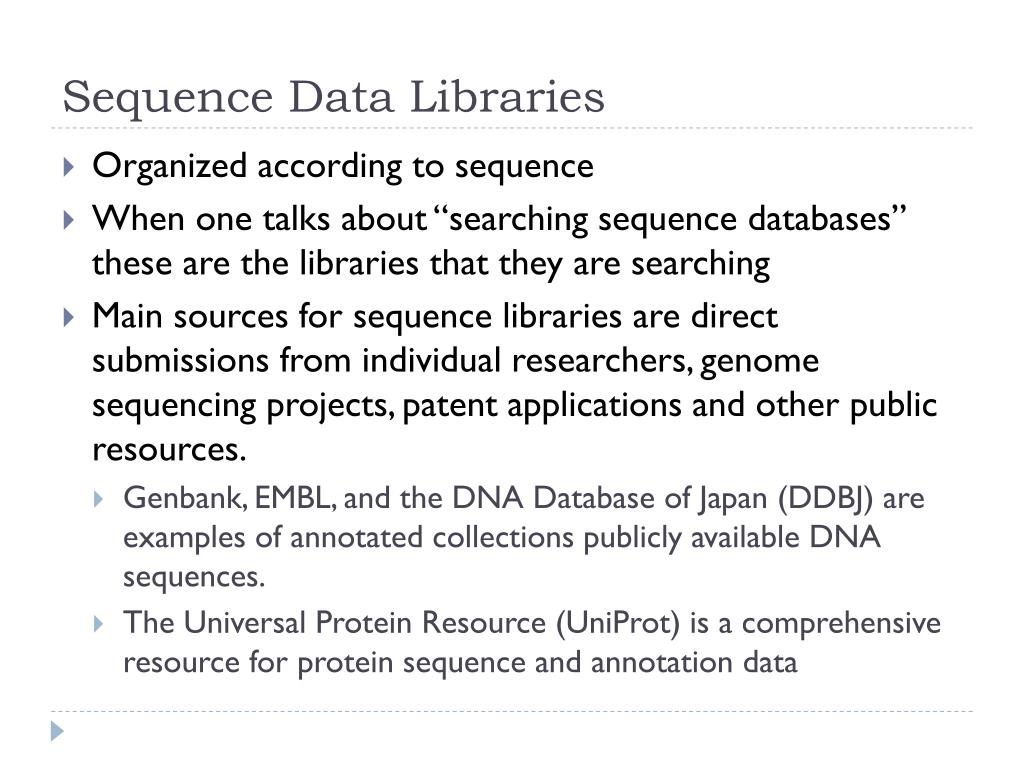 Sequence Data Libraries

Organized according to sequence

When one talks about "searching sequence databases" these are the libraries that they are searching

Main sources for sequence libraries are direct submissions from individual researchers, genome sequencing projects, patent applications and other public resources.

Genbank, EMBL, and the DNA Database of Japan (DDBJ) are examples of annotated collections publicly available DNA sequences.

The Universal Protein Resource (UniProt) is a comprehensive resource for protein sequence and annotation data